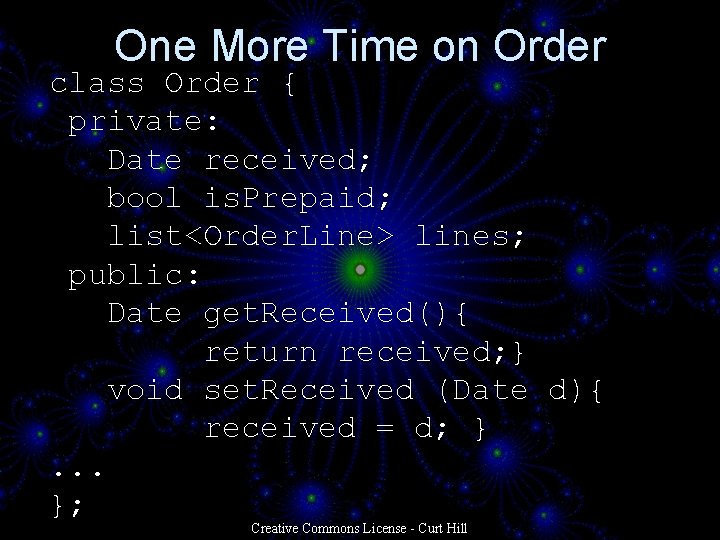 One More Time on Order

class Order {
 private:
   Date received;
   bool isPrepaid;
   list<OrderLine> lines;
 public:
   Date getReceived(){
        return received;}
   void setReceived (Date d){
        received = d; }
...
};

Creative Commons License - Curt Hill